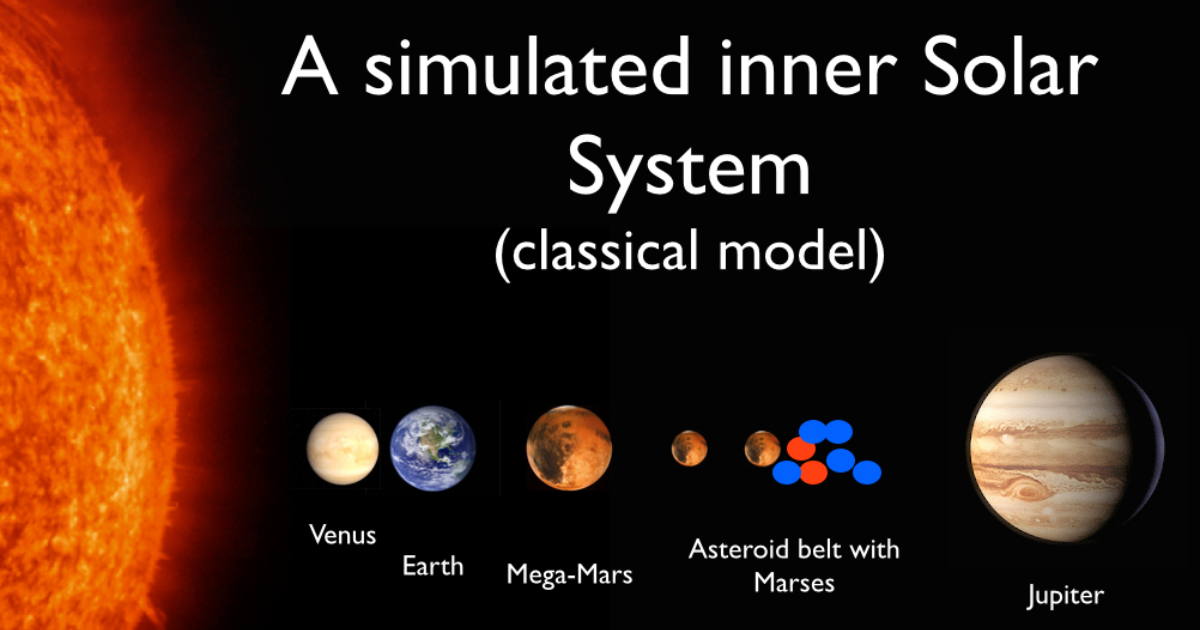 A simulated inner Solar System
(classical model)

Venus

Earth

Mega-Mars

Asteroid belt with Marses

Jupiter